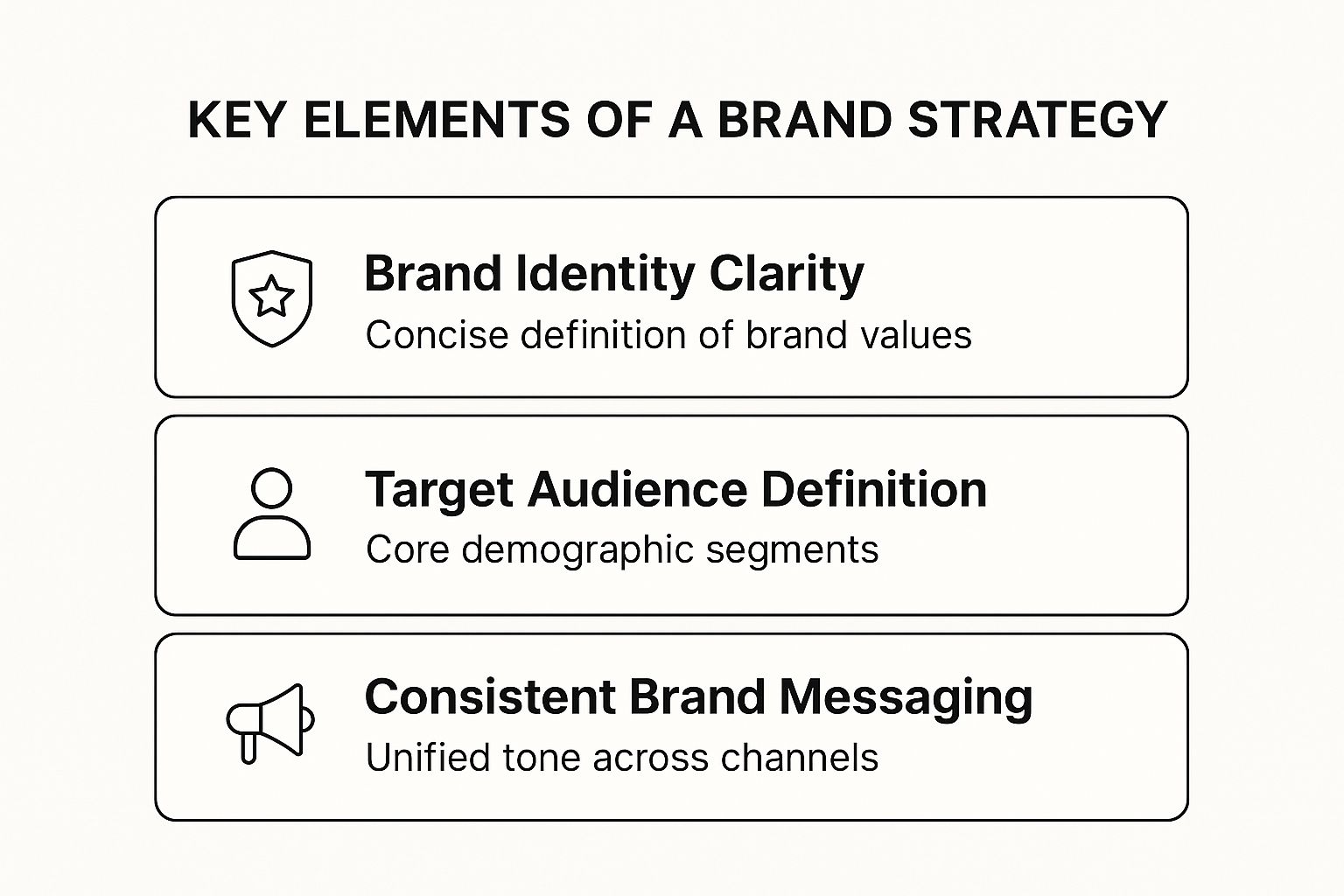 KEY ELEMENTS OF A BRAND STRATEGY

Brand Identity Clarity
Concise definition of brand values

Target Audience Definition
Core demographic segments

Consistent Brand Messaging
Unified tone across channels